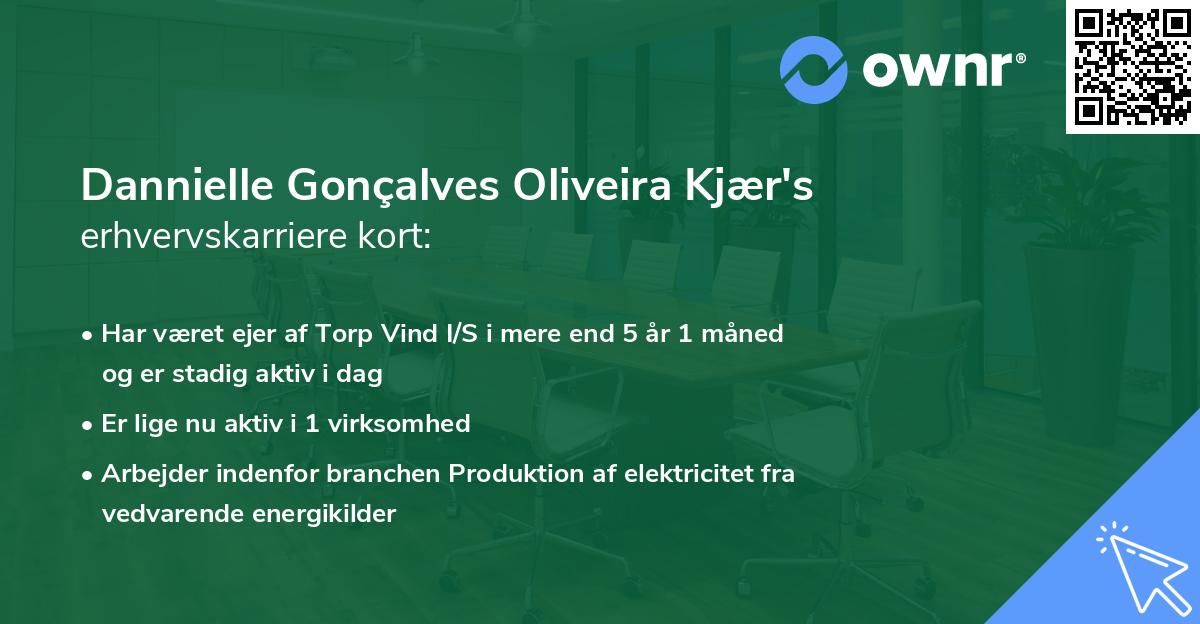 ownr®

Dannielle Gonçalves Oliveira Kjær's erhvervskarriere kort:

• Har været ejer af Torp Vind I/S i mere end 5 år 1 måned og er stadig aktiv i dag
• Er lige nu aktiv i 1 virksomhed
• Arbejder indenfor branchen Produktion af elektricitet fra vedvarende energikilder